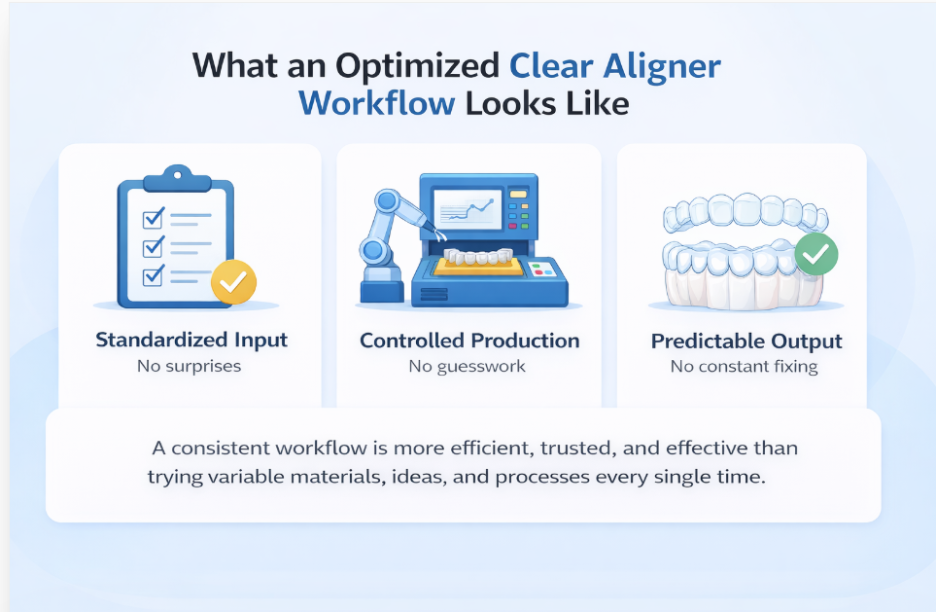 What an Optimized Clear Aligner Workflow Looks Like

Standardized Input
No surprises

Controlled Production
No guesswork

Predictable Output
No constant fixing

A consistent workflow is more efficient, trusted, and effective than trying variable materials, ideas, and processes every single time.